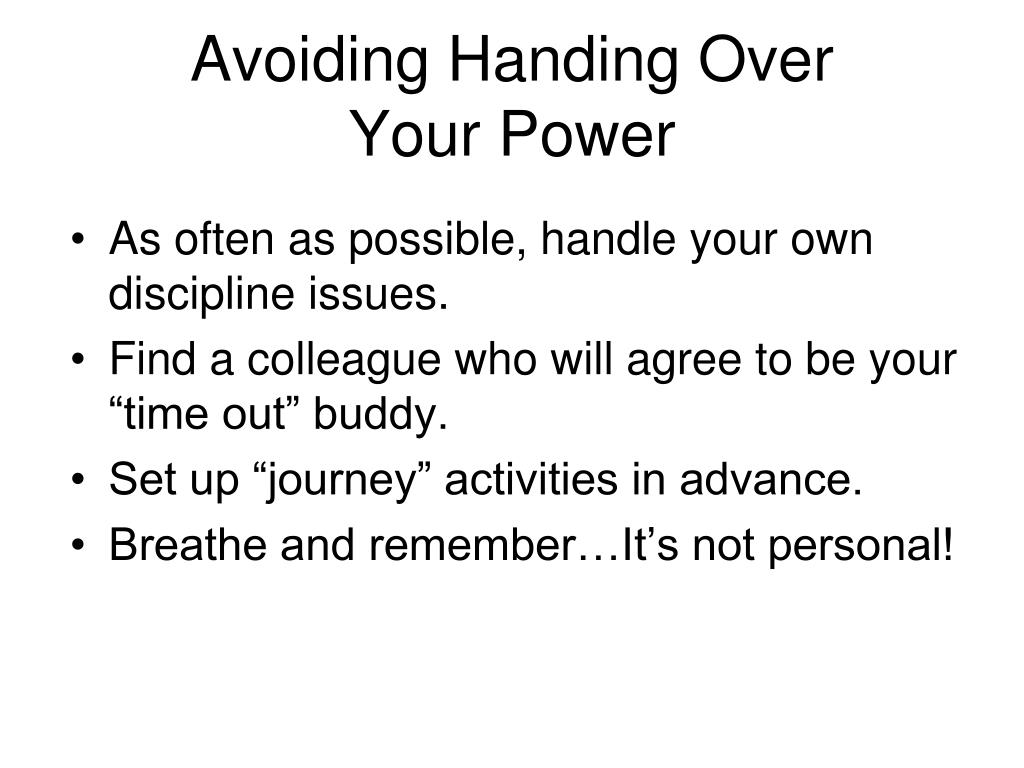 Avoiding Handing Over
Your Power

• As often as possible, handle your own discipline issues.
• Find a colleague who will agree to be your “time out” buddy.
• Set up “journey” activities in advance.
• Breathe and remember…It’s not personal!